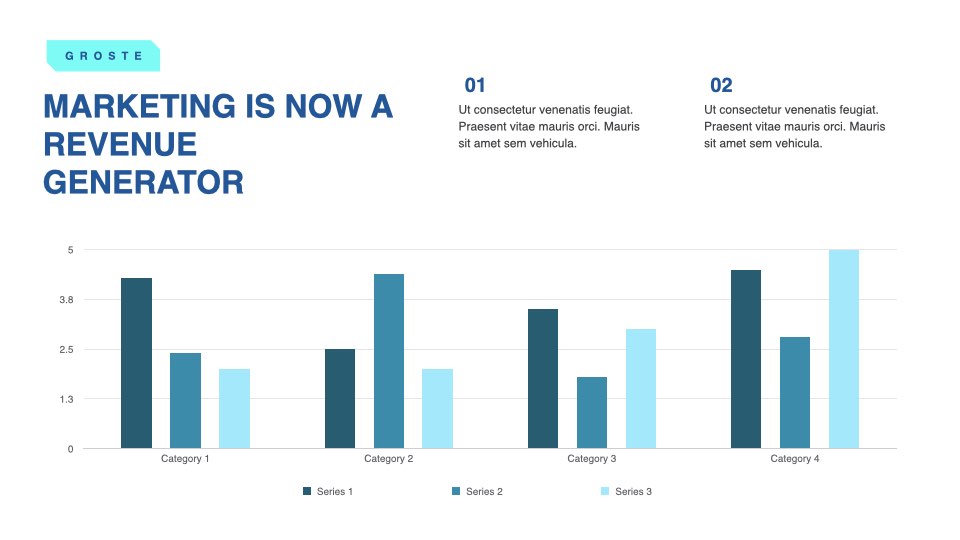 GROSTE

MARKETING IS NOW A REVENUE GENERATOR

01
Ut consectetur venenatis feugiat. Praesent vitae mauris orci. Mauris sit amet sem vehicula.

02
Ut consectetur venenatis feugiat. Praesent vitae mauris orci. Mauris sit amet sem vehicula.

5
3.8
2.5
1.3
0

Category 1
Category 2
Category 3
Category 4

Series 1
Series 2
Series 3